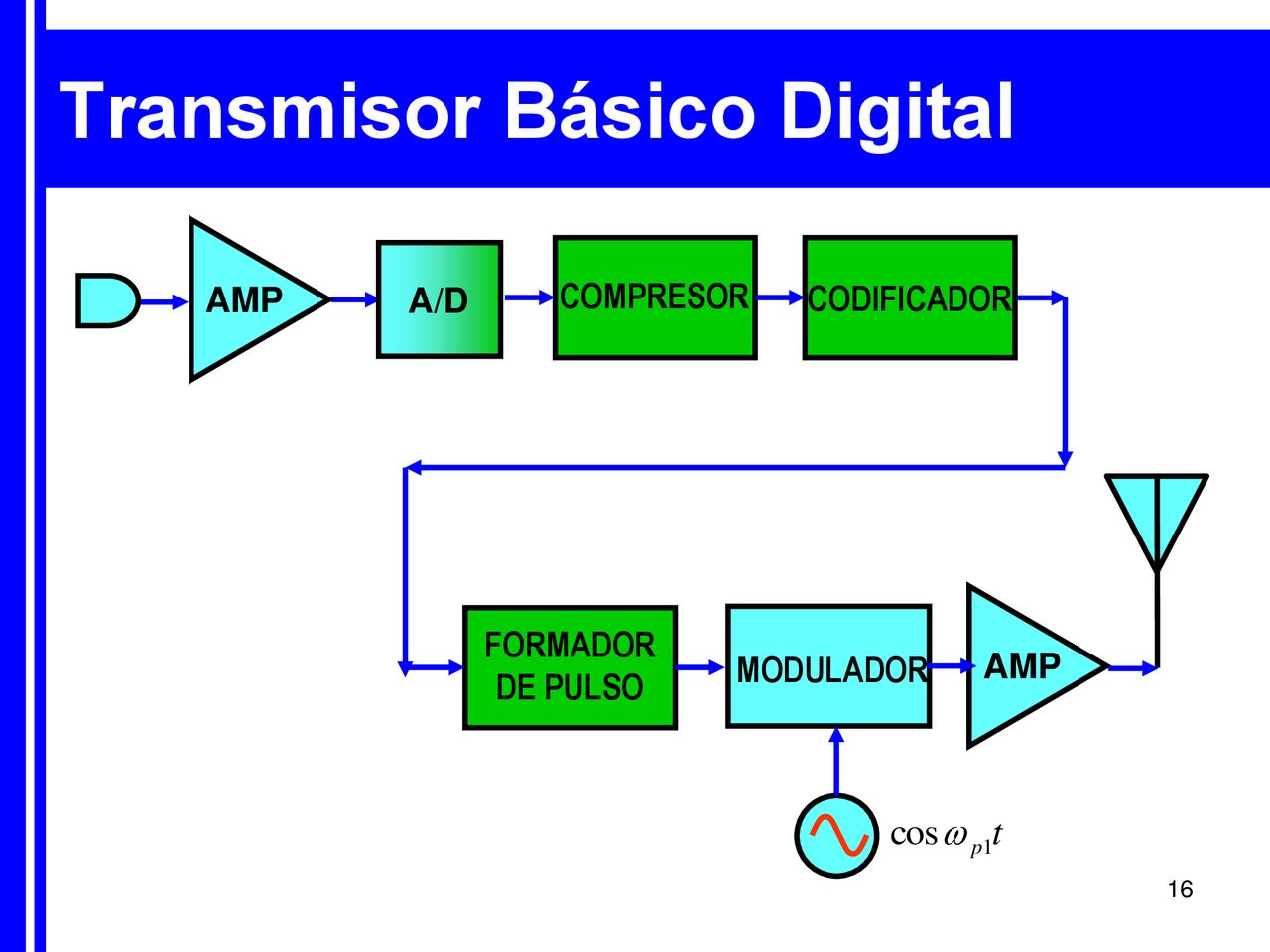 Transmisor Básico Digital

AMP

A/D

COMPRESOR

CODIFICADOR

FORMADOR DE PULSO

MODULADOR

AMP

$\cos \omega_{p1} t$

16